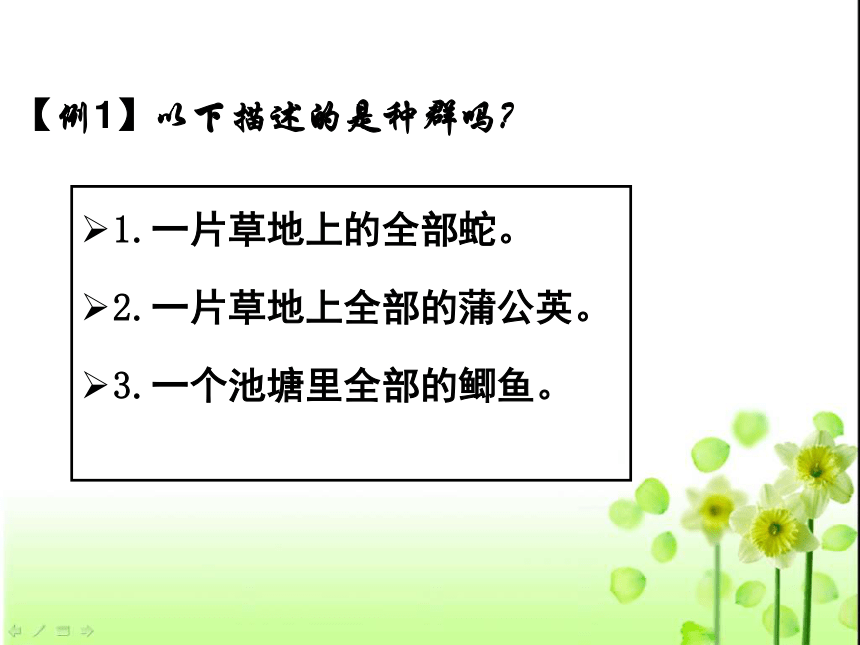 【例1】以下描述的是种群吗?

➢1. 一片草地上的全部蛇。

➢2. 一片草地上全部的蒲公英。

➢3. 一个池塘里全部的鲫鱼。